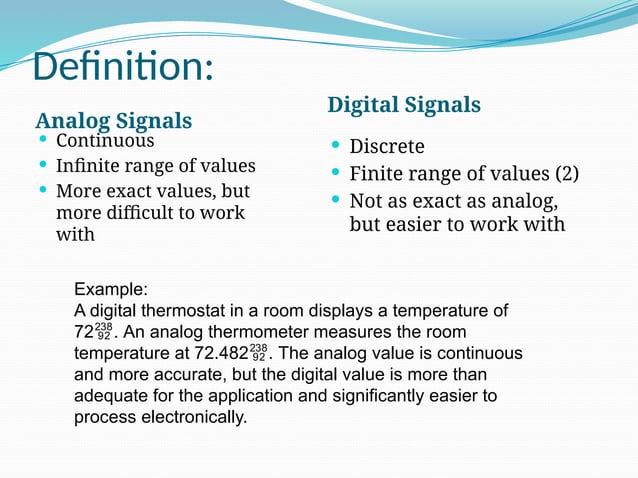 Definition:

Analog Signals
- Continuous
- Infinite range of values
- More exact values, but more difficult to work with

Digital Signals
- Discrete
- Finite range of values (2)
- Not as exact as analog, but easier to work with

Example:
A digital thermostat in a room displays a temperature of $72^{238}_{92}$. An analog thermometer measures the room temperature at $72.482^{238}_{92}$. The analog value is continuous and more accurate, but the digital value is more than adequate for the application and significantly easier to process electronically.